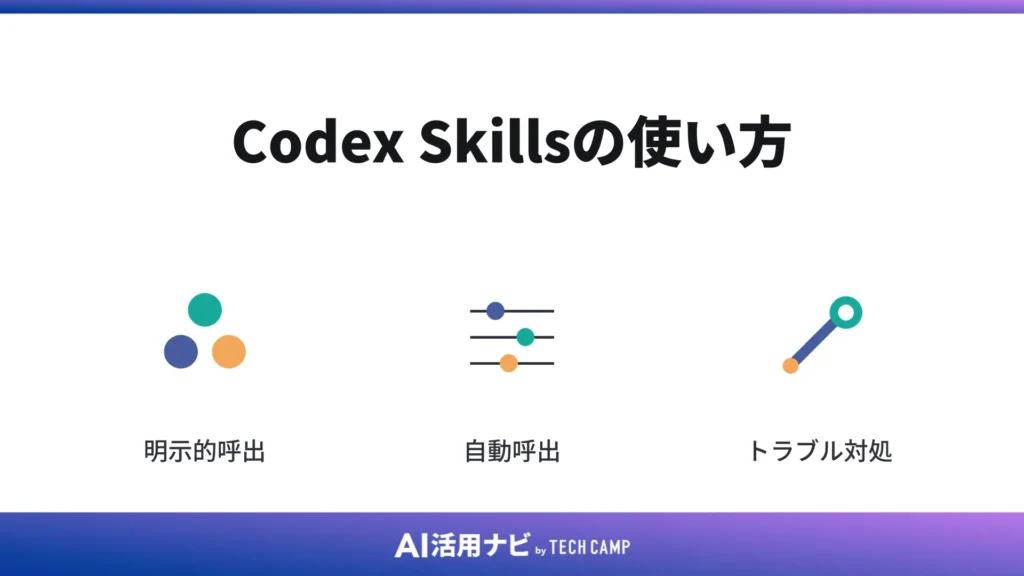 Codex Skillsの使い方

明示的呼出

自動呼出

トラブル対処

AI活用ナビ by TECH CAMP